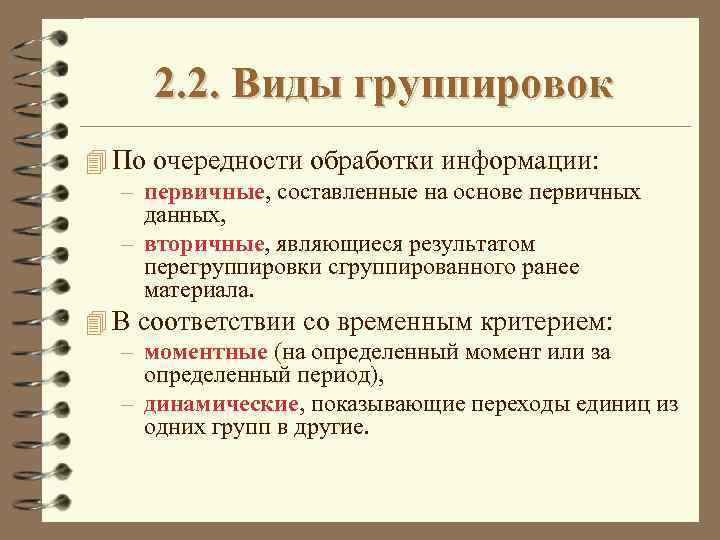 2.2. Виды группировок

По очередности обработки информации:
– первичные, составленные на основе первичных данных,
– вторичные, являющиеся результатом перегруппировки сгруппированного ранее материала.

В соответствии со временным критерием:
– моментные (на определенный момент или за определенный период),
– динамические, показывающие переходы единиц из одних групп в другие.